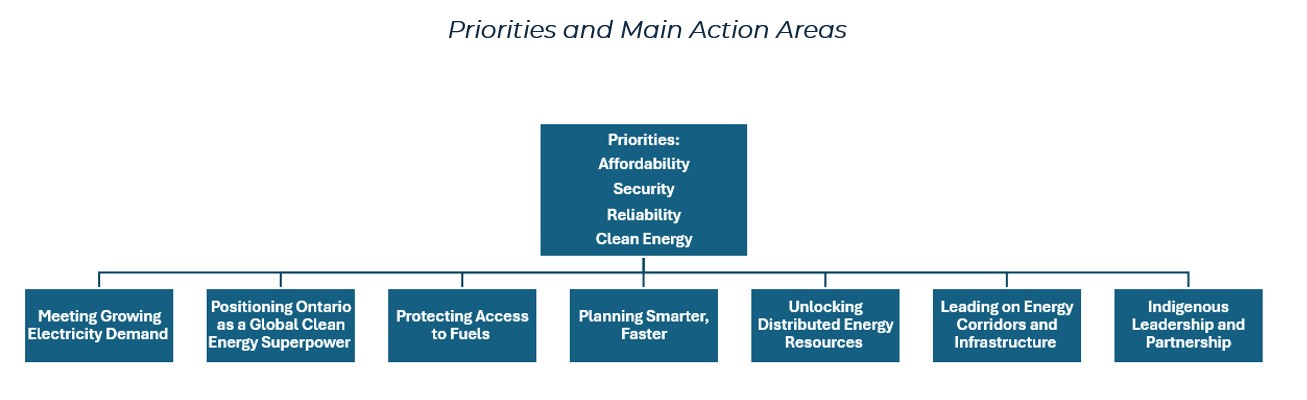 Priorities and Main Action Areas

Priorities:
Affordability
Security
Reliability
Clean Energy

Meeting Growing Electricity Demand

Positioning Ontario as a Global Clean Energy Superpower

Protecting Access to Fuels

Planning Smarter, Faster

Unlocking Distributed Energy Resources

Leading on Energy Corridors and Infrastructure

Indigenous Leadership and Partnership